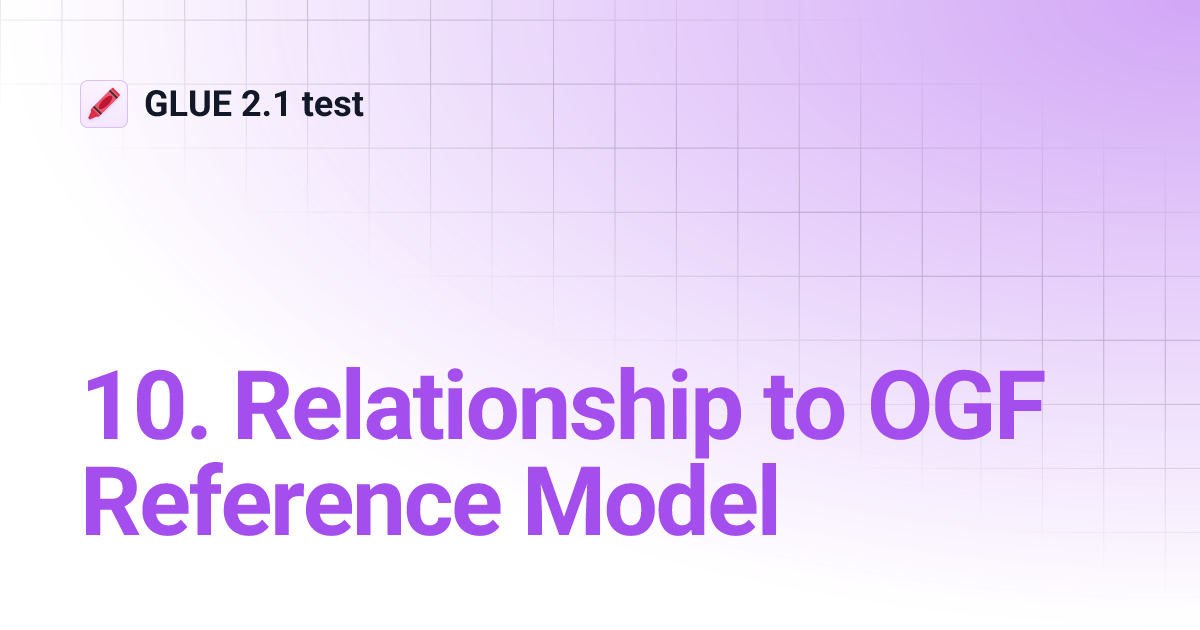 GLUE 2.1 test

10. Relationship to OGF Reference Model